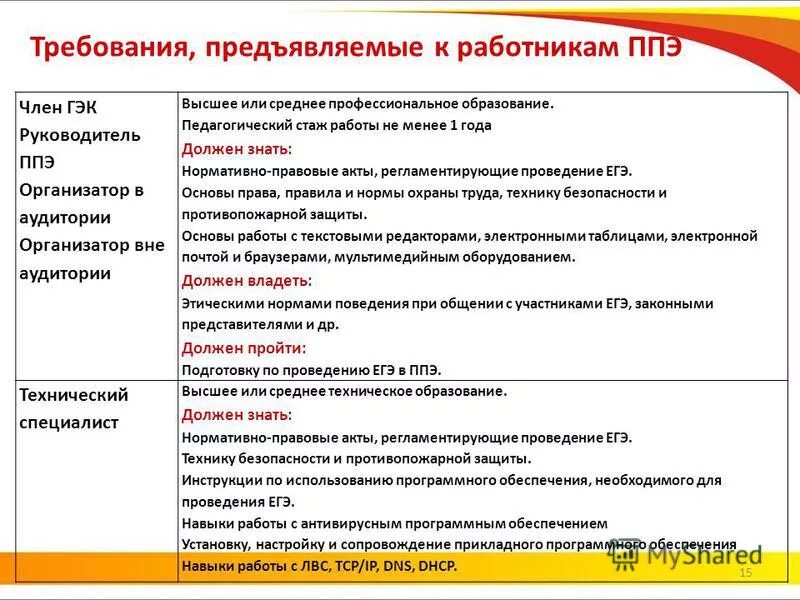 Требования, предъявляемые к работникам ППЭ

| | |
|---|---|
| Член ГЭК Руководитель ППЭ Организатор в аудитории Организатор вне аудитории | Высшее или среднее профессиональное образование. Педагогический стаж работы не менее 1 года Должен знать: Нормативно-правовые акты, регламентирующие проведение ЕГЭ. Основы права, правила и нормы охраны труда, технику безопасности и противопожарной защиты. Основы работы с текстовыми редакторами, электронными таблицами, электронной почтой и браузерами, мультимедийным оборудованием. Должен владеть: Этическими нормами поведения при общении с участниками ЕГЭ, законными представителями и др. Должен пройти: Подготовку по проведению ЕГЭ в ППЭ. |
| Технический специалист | Высшее или среднее техническое образование. Должен знать: Нормативно-правовые акты, регламентирующие проведение ЕГЭ. Технику безопасности и противопожарной защиты. Инструкции по использованию программного обеспечения, необходимого для проведения ЕГЭ. Навыки работы с антивирусным программным обеспечением Установку, настройку и сопровождение прикладного программного обеспечения Навыки работы с ЛВС, TCP/IP, DNS, DHCP. |

MyShared

15